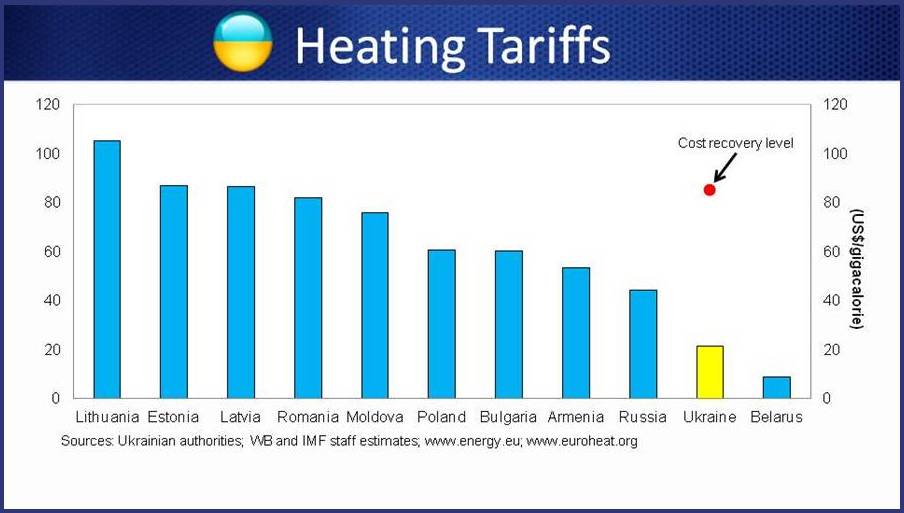 Heating Tariffs

120
100
80
60
40
20
0

Cost recovery level

120
100
80
60
40
20
0

(US$/gigacalorie)

Lithuania Estonia Latvia Romania Moldova Poland Bulgaria Armenia Russia Ukraine Belarus

Sources: Ukrainian authorities; WB and IMF staff estimates; www.energy.eu; www.euroheat.org